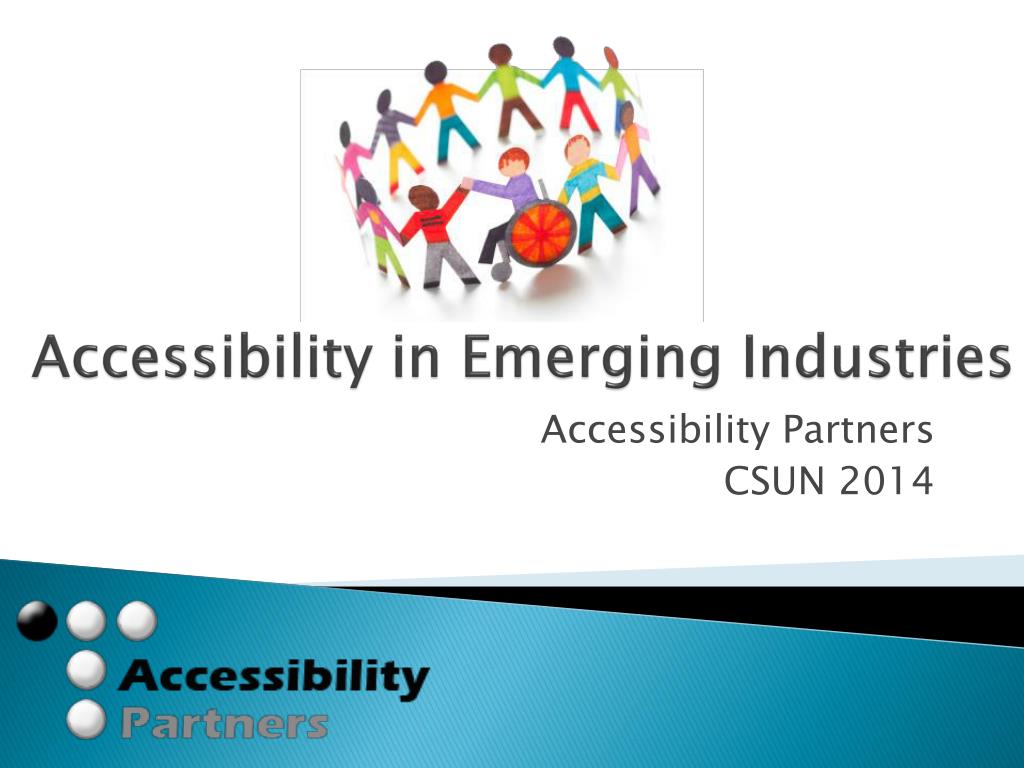 Accessibility in Emerging Industries

Accessibility Partners
CSUN 2014

Accessibility
Partners